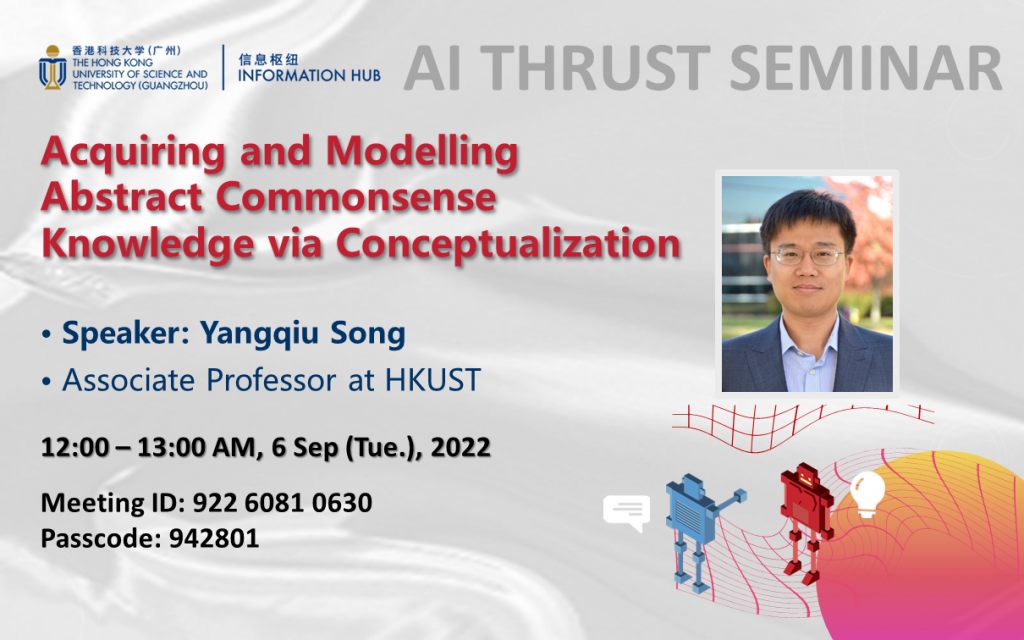 香港科技大学（广州）
THE HONG KONG UNIVERSITY OF SCIENCE AND TECHNOLOGY (GUANGZHOU)

信息枢纽
INFORMATION HUB

AI THRUST SEMINAR

Acquiring and Modelling Abstract Commonsense Knowledge via Conceptualization

• Speaker: Yangqiu Song
• Associate Professor at HKUST

12:00 – 13:00 AM, 6 Sep (Tue.), 2022

Meeting ID: 922 6081 0630
Passcode: 942801